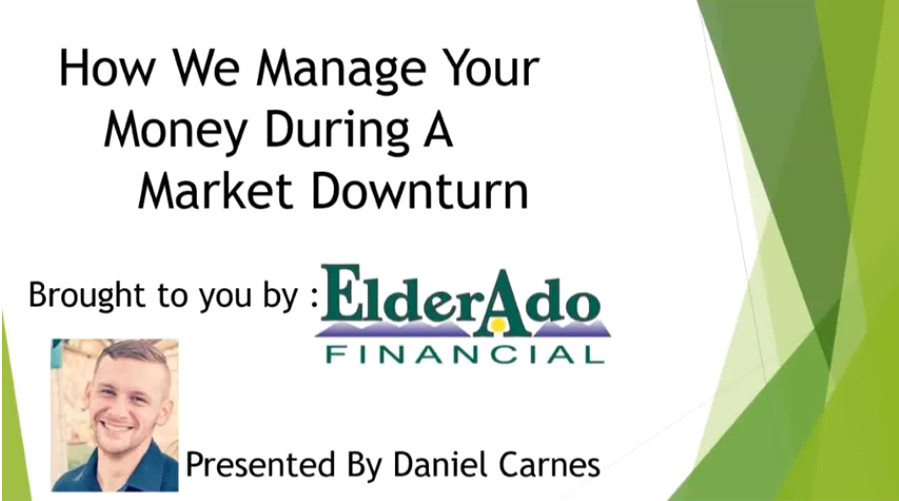 How We Manage Your Money During A Market Downturn

Brought to you by : ElderAdo FINANCIAL

Presented By Daniel Carnes